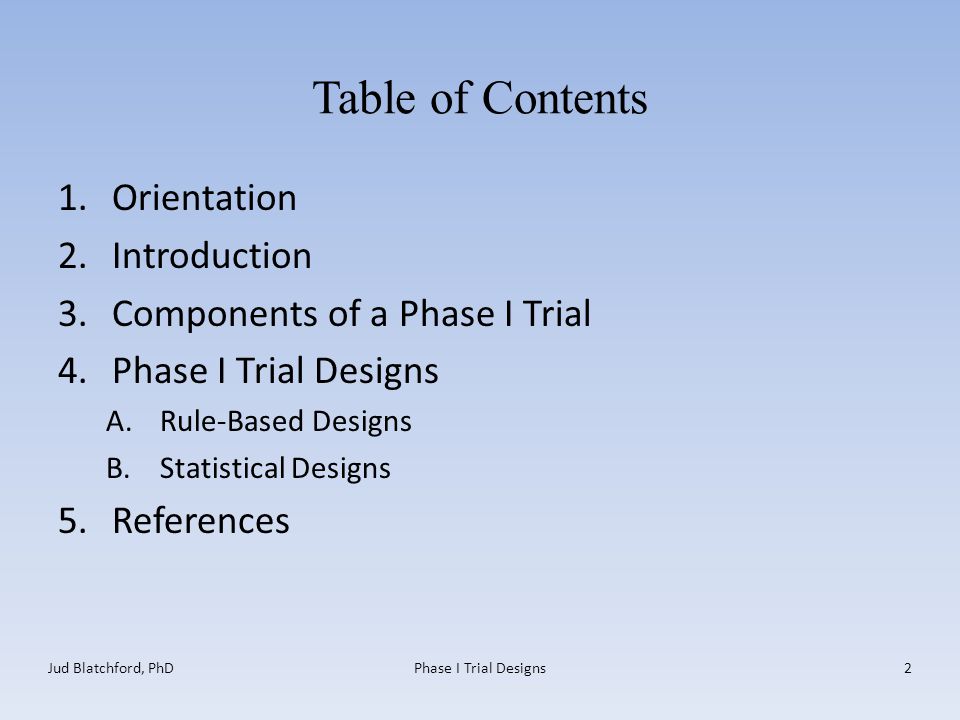 Table of Contents

1. Orientation
2. Introduction
3. Components of a Phase I Trial
4. Phase I Trial Designs
A. Rule-Based Designs
B. Statistical Designs
5. References

Jud Blatchford, PhD

Phase I Trial Designs

2